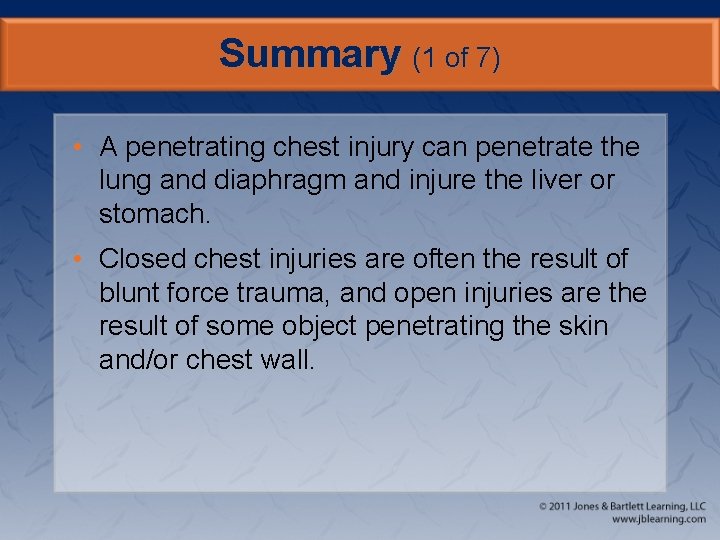 Summary (1 of 7)

• A penetrating chest injury can penetrate the lung and diaphragm and injure the liver or stomach.

• Closed chest injuries are often the result of blunt force trauma, and open injuries are the result of some object penetrating the skin and/or chest wall.

© 2011 Jones & Bartlett Learning, LLC
www.jblearning.com